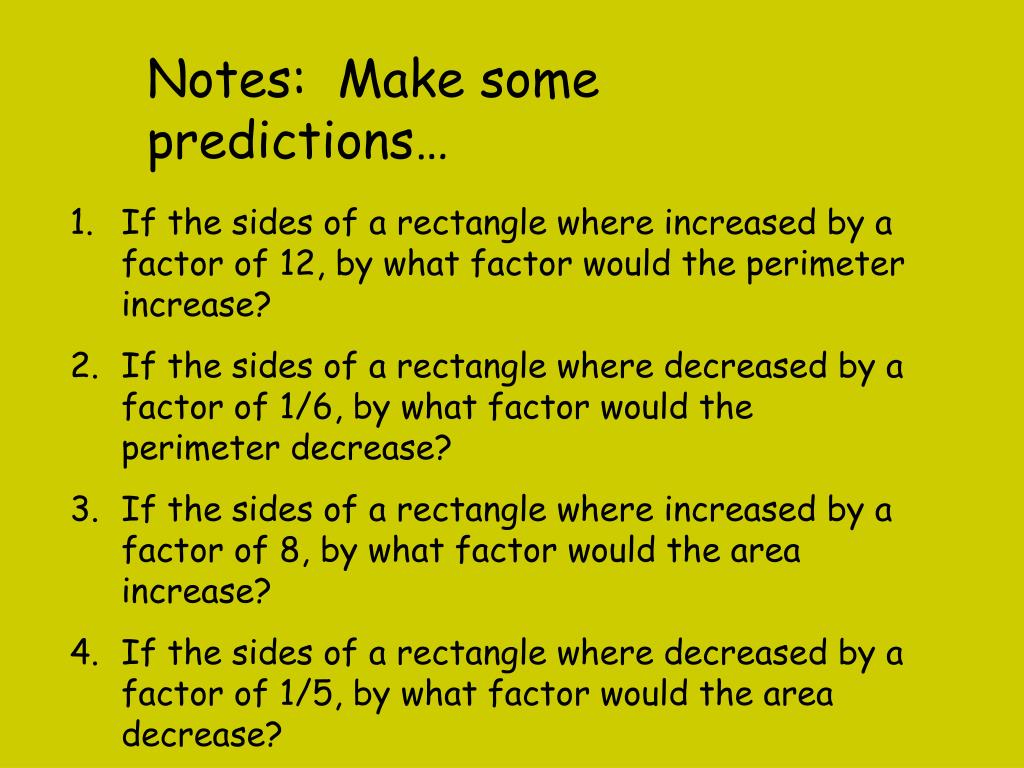 Notes: Make some predictions…

1. If the sides of a rectangle where increased by a factor of 12, by what factor would the perimeter increase?
2. If the sides of a rectangle where decreased by a factor of 1/6, by what factor would the perimeter decrease?
3. If the sides of a rectangle where increased by a factor of 8, by what factor would the area increase?
4. If the sides of a rectangle where decreased by a factor of 1/5, by what factor would the area decrease?